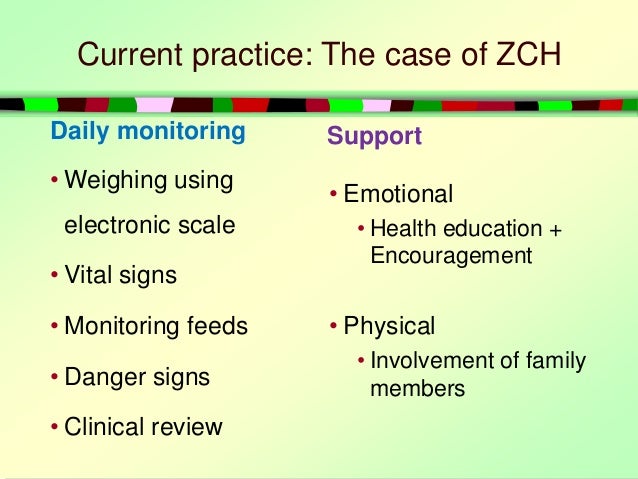 Current practice: The case of ZCH

Daily monitoring

• Weighing using electronic scale

• Vital signs

• Monitoring feeds

• Danger signs

• Clinical review

Support

• Emotional

• Health education + Encouragement

• Physical

• Involvement of family members